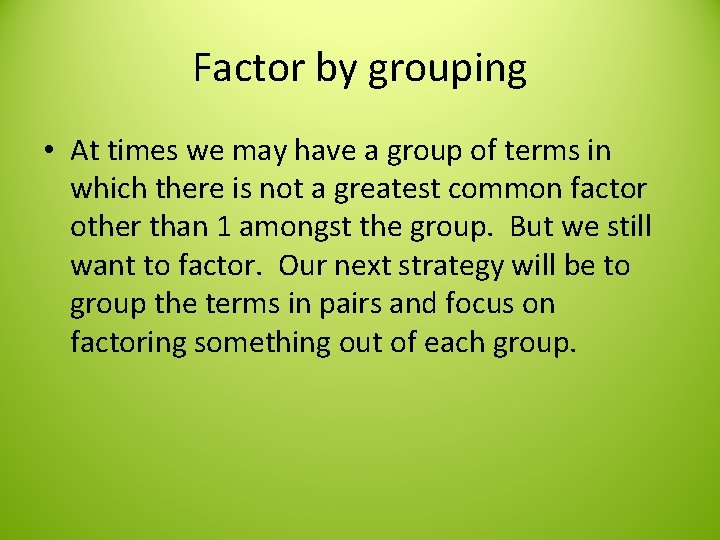 Factor by grouping

• At times we may have a group of terms in which there is not a greatest common factor other than 1 amongst the group. But we still want to factor. Our next strategy will be to group the terms in pairs and focus on factoring something out of each group.